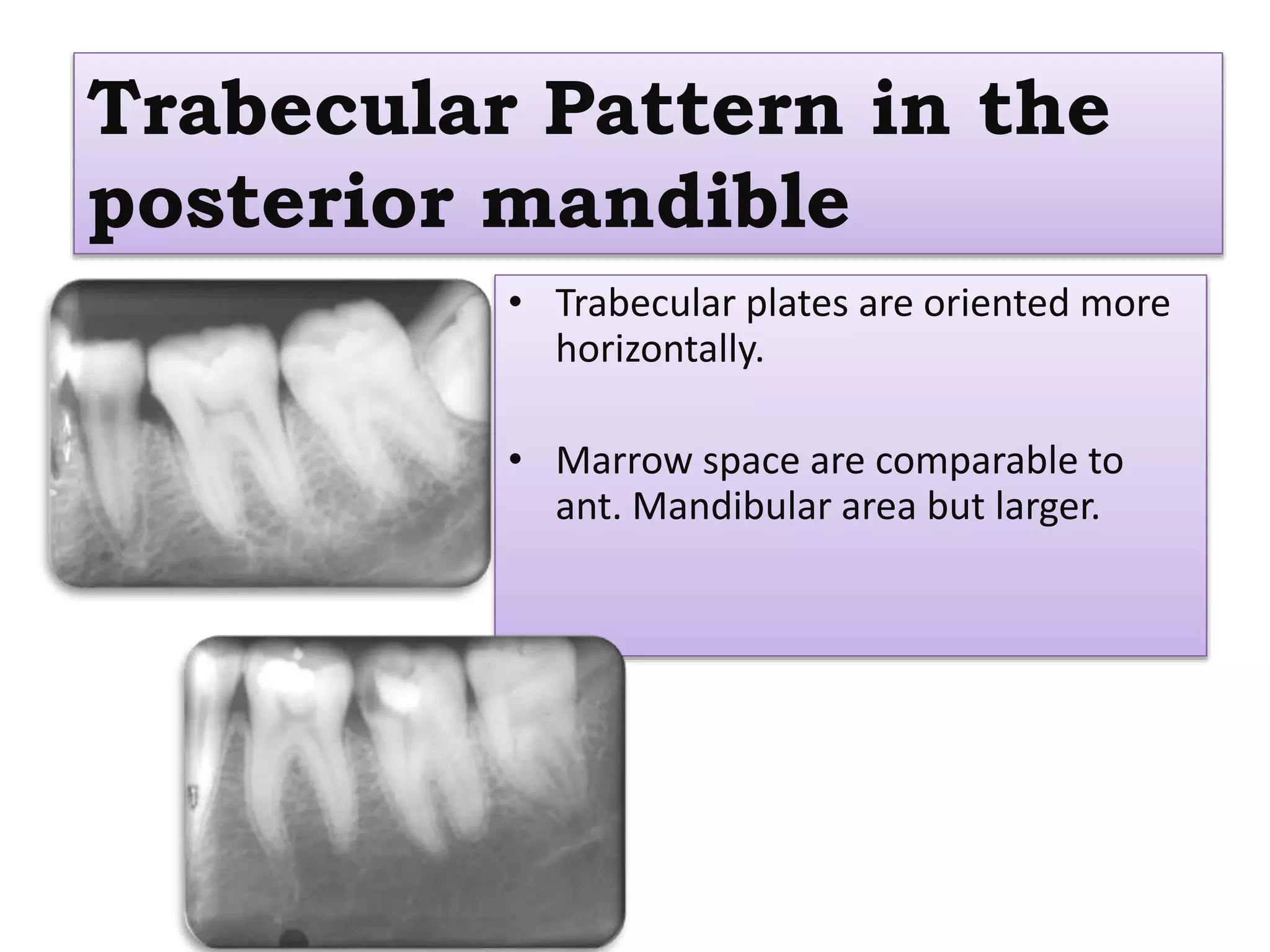 Trabecular Pattern in the posterior mandible

• Trabecular plates are oriented more horizontally.

• Marrow space are comparable to ant. Mandibular area but larger.